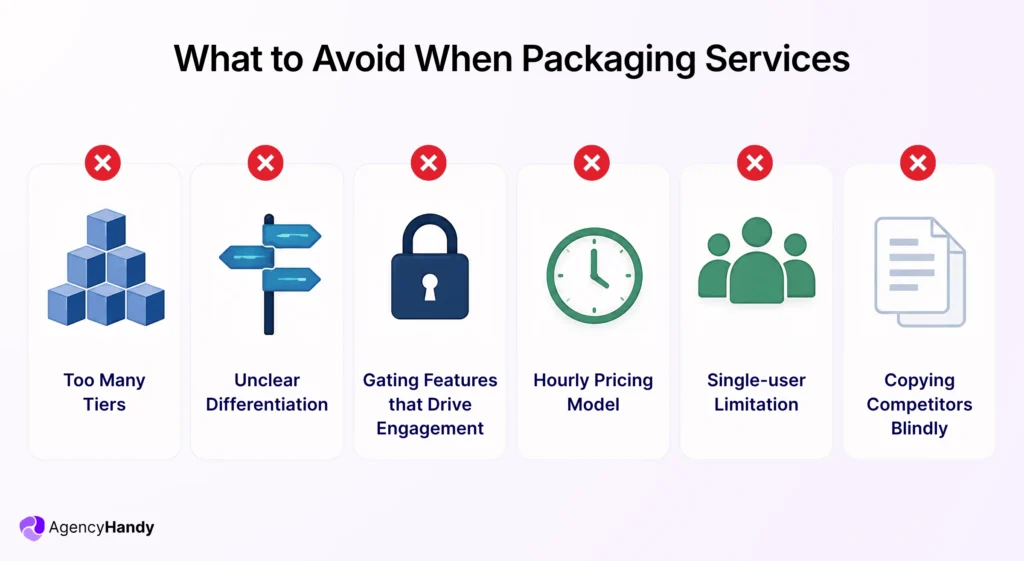 What to Avoid When Packaging Services

Too Many Tiers

Unclear Differentiation

Gating Features that Drive Engagement

Hourly Pricing Model

Single-user Limitation

Copying Competitors Blindly

AgencyHandy